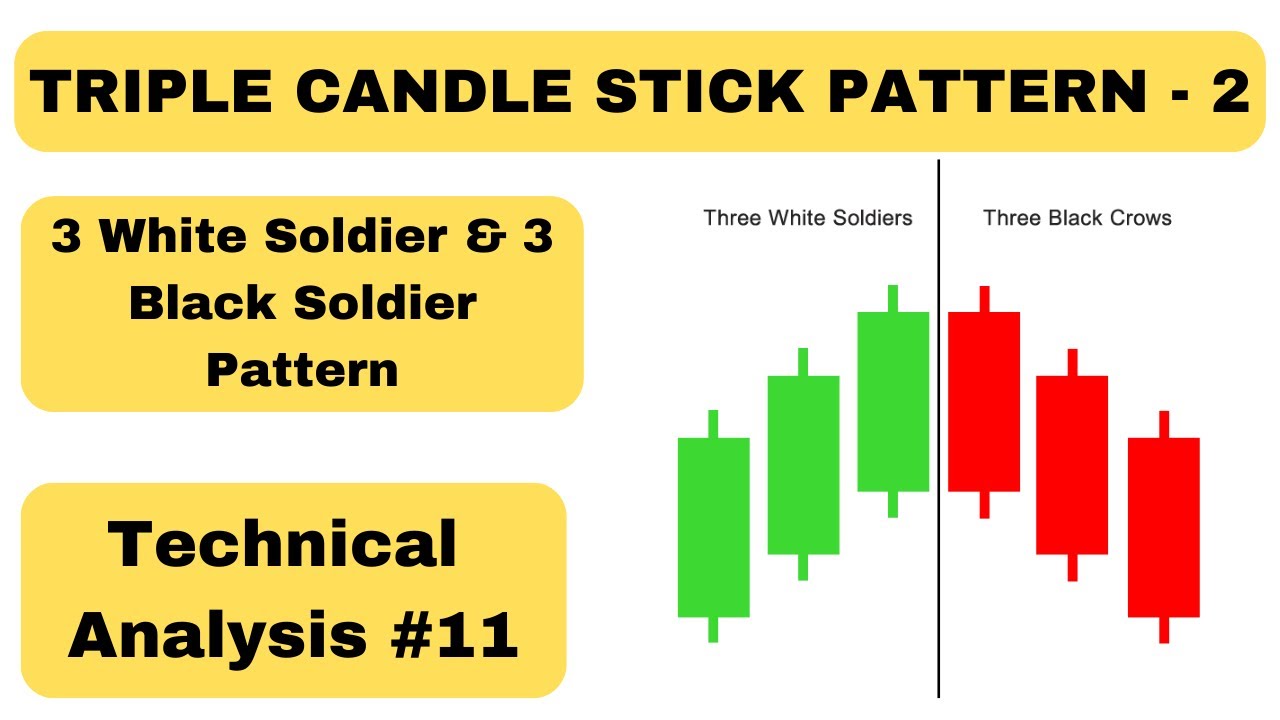 TRIPLE CANDLE STICK PATTERN - 2

3 White Soldier & 3 Black Soldier Pattern

Technical Analysis #11

Three White Soldiers

Three Black Crows